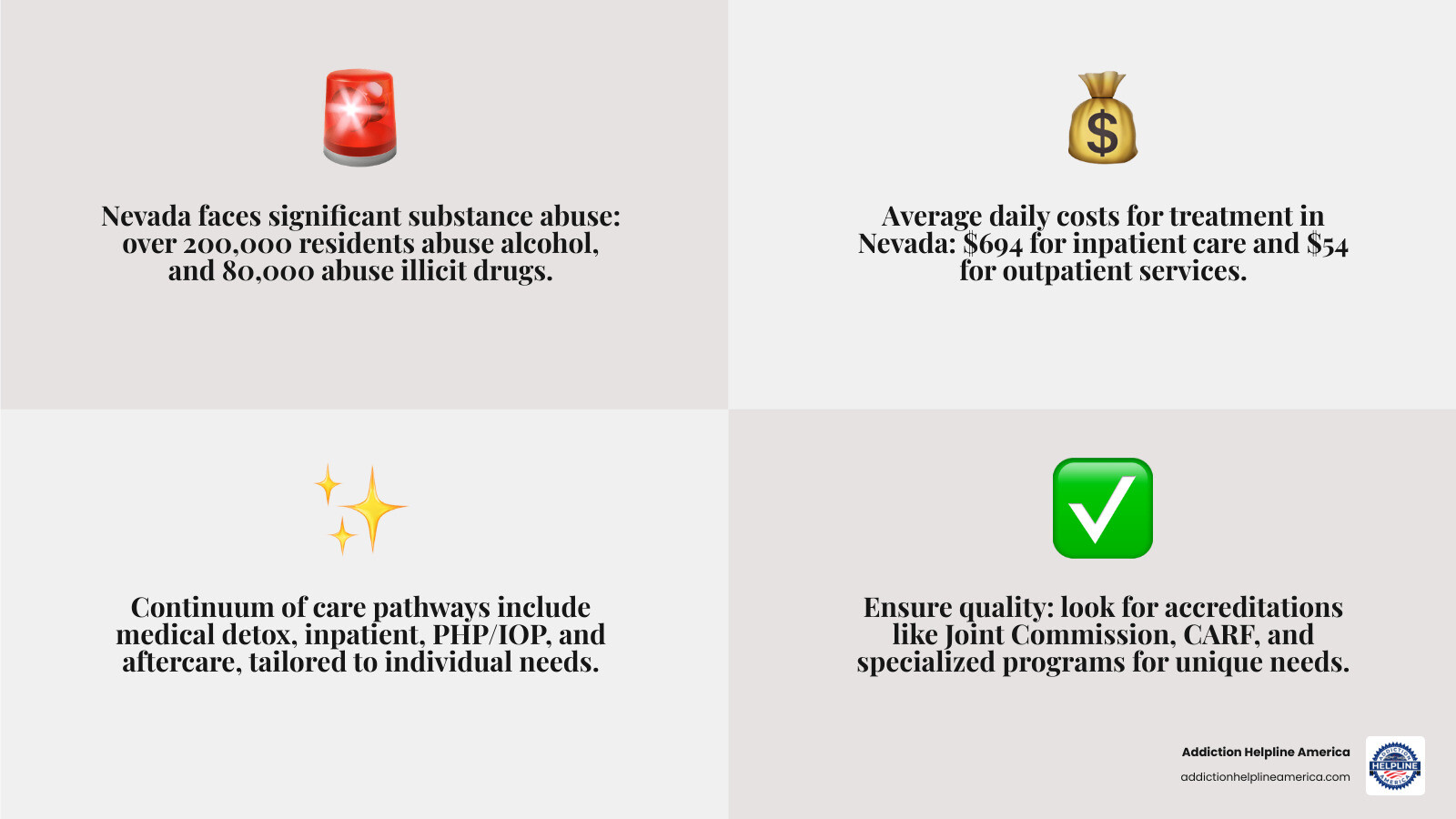 Nevada faces significant substance abuse: over 200,000 residents abuse alcohol, and 80,000 abuse illicit drugs.

Average daily costs for treatment in Nevada: $694 for inpatient care and $54 for outpatient services.

Continuum of care pathways include medical detox, inpatient, PHP/IOP, and aftercare, tailored to individual needs.

Ensure quality: look for accreditations like Joint Commission, CARF, and specialized programs for unique needs.

Addiction Helpline America
addictionhelplineamerica.com

ADDICTION HELPLINE AMERICA